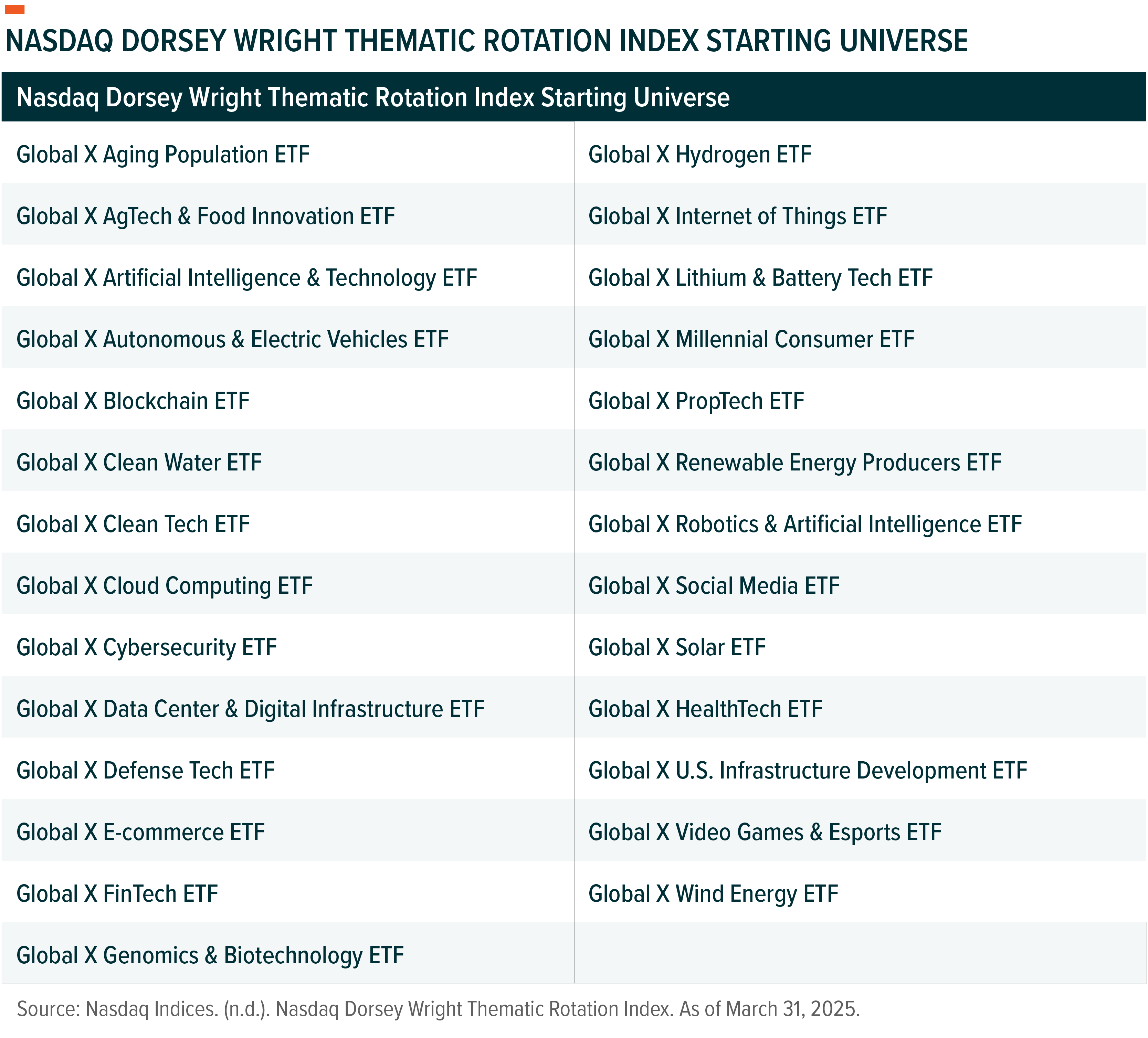 NASDAQ DORSEY WRIGHT THEMATIC ROTATION INDEX STARTING UNIVERSE

| Nasdaq Dorsey Wright Thematic Rotation Index Starting Universe | |
|---|---|
| Global X Aging Population ETF | Global X Hydrogen ETF |
| Global X AgTech & Food Innovation ETF | Global X Internet of Things ETF |
| Global X Artificial Intelligence & Technology ETF | Global X Lithium & Battery Tech ETF |
| Global X Autonomous & Electric Vehicles ETF | Global X Millennial Consumer ETF |
| Global X Blockchain ETF | Global X PropTech ETF |
| Global X Clean Water ETF | Global X Renewable Energy Producers ETF |
| Global X Clean Tech ETF | Global X Robotics & Artificial Intelligence ETF |
| Global X Cloud Computing ETF | Global X Social Media ETF |
| Global X Cybersecurity ETF | Global X Solar ETF |
| Global X Data Center & Digital Infrastructure ETF | Global X HealthTech ETF |
| Global X Defense Tech ETF | Global X U.S. Infrastructure Development ETF |
| Global X E-commerce ETF | Global X Video Games & Esports ETF |
| Global X FinTech ETF | Global X Wind Energy ETF |
| Global X Genomics & Biotechnology ETF | |

Source: Nasdaq Indices. (n.d.). Nasdaq Dorsey Wright Thematic Rotation Index. As of March 31, 2025.